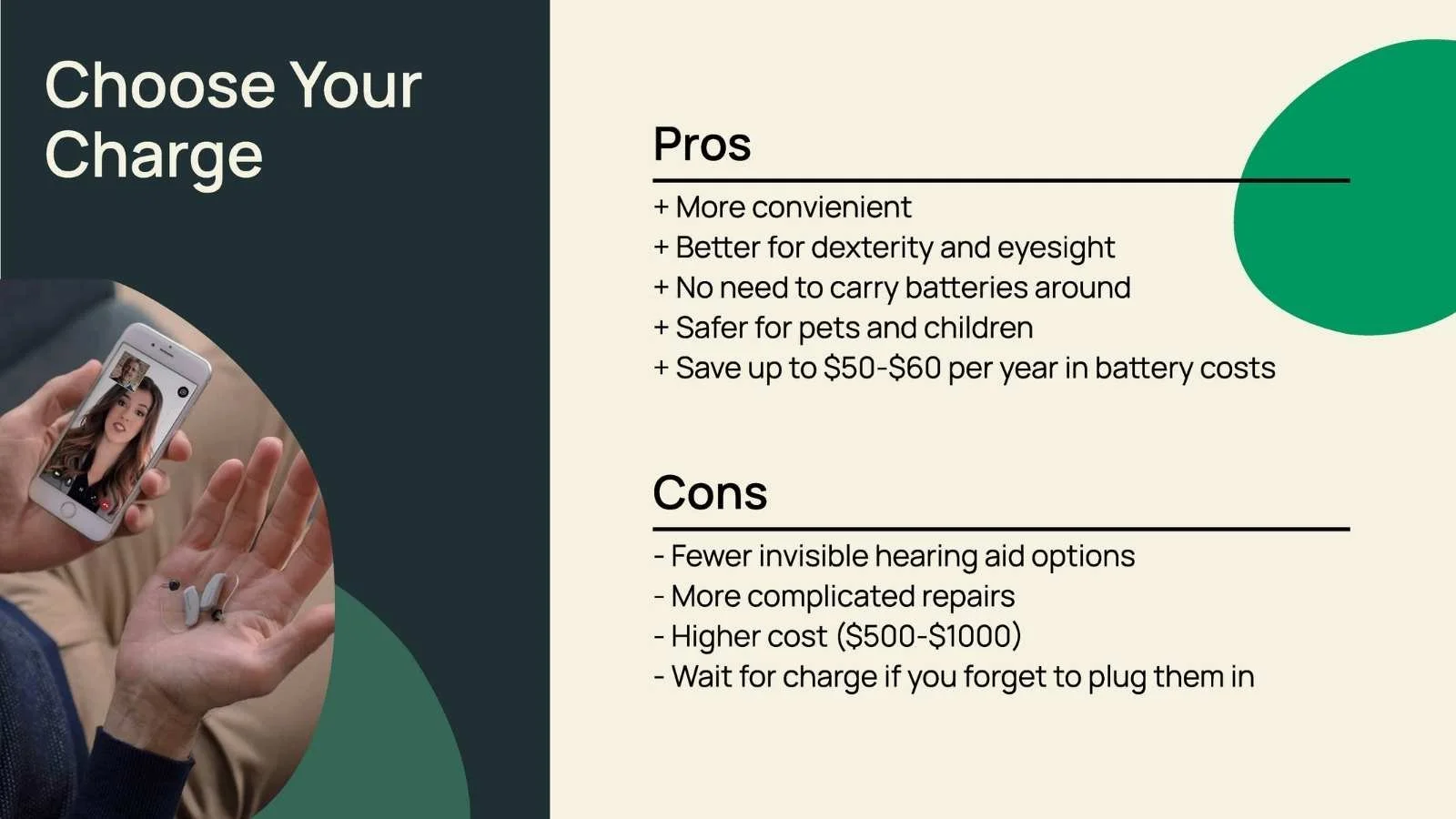 Choose Your Charge

Pros

+ More convienient
+ Better for dexterity and eyesight
+ No need to carry batteries around
+ Safer for pets and children
+ Save up to \$50-\$60 per year in battery costs

Cons

- Fewer invisible hearing aid options
- More complicated repairs
- Higher cost (\$500-\$1000)
- Wait for charge if you forget to plug them in